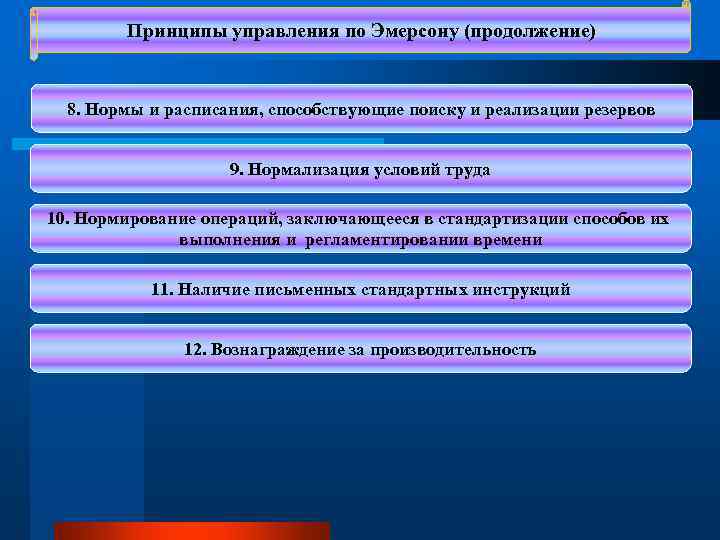 Принципы управления по Эмерсону (продолжение)

8. Нормы и расписания, способствующие поиску и реализации резервов

9. Нормализация условий труда

10. Нормирование операций, заключающееся в стандартизации способов их выполнения и регламентировании времени

11. Наличие письменных стандартных инструкций

12. Вознаграждение за производительность